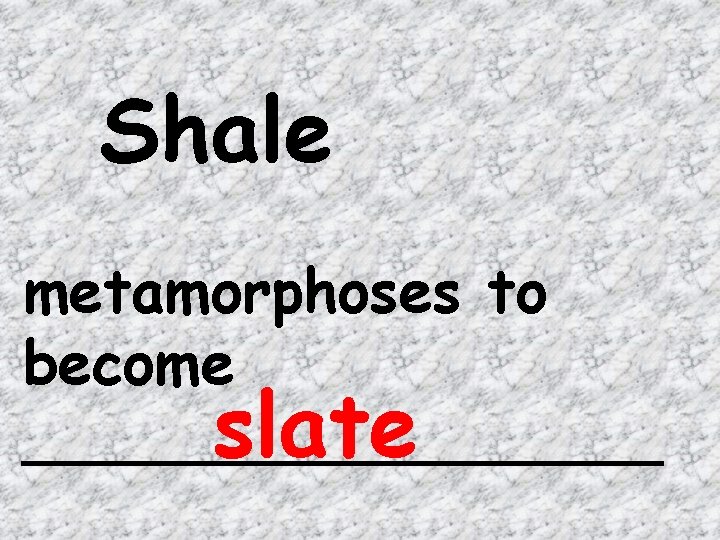 Shale

metamorphoses to become

slate